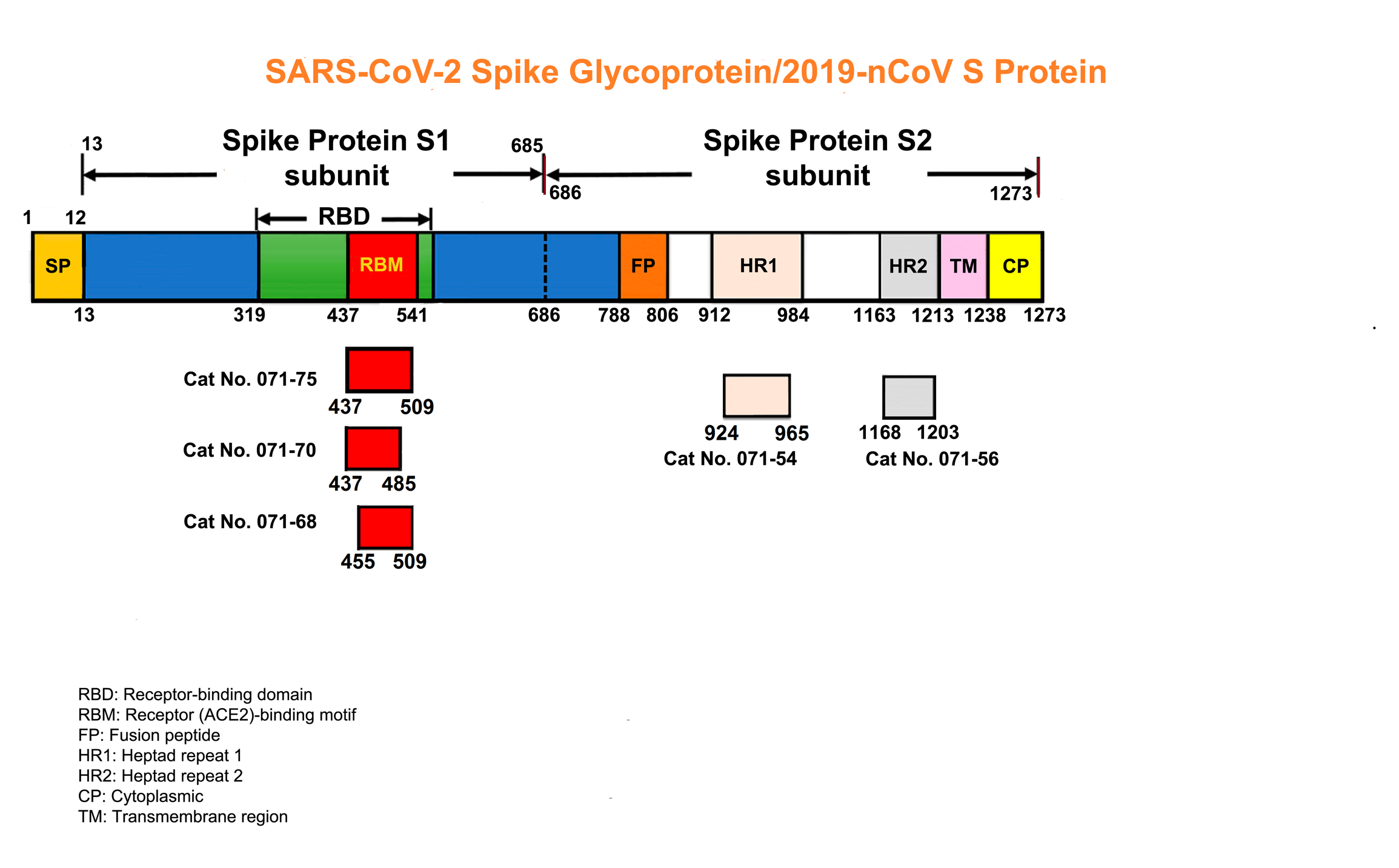 SARS-CoV-2 Spike Glycoprotein/2019-nCoV S Protein

13

Spike Protein S1 subunit

685

686

Spike Protein S2 subunit

1273

1 12

RBD

SP RBM FP HR1 HR2 TM CP

13 319 437 541 686 788 806 912 984 1163 1213 1238 1273

Cat No. 071-75
437 509

Cat No. 071-70
437 485

Cat No. 071-68
455 509

924 965
Cat No. 071-54

1168 1203
Cat No. 071-56

RBD: Receptor-binding domain
RBM: Receptor (ACE2)-binding motif
FP: Fusion peptide
HR1: Heptad repeat 1
HR2: Heptad repeat 2
CP: Cytoplasmic
TM: Transmembrane region